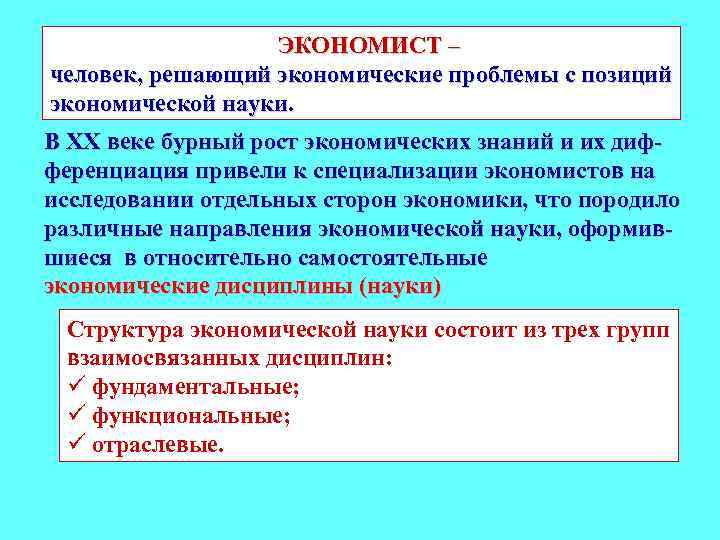 ЭКОНОМИСТ –
человек, решающий экономические проблемы с позиций экономической науки.

В XX веке бурный рост экономических знаний и их дифференциация привели к специализации экономистов на исследовании отдельных сторон экономики, что породило различные направления экономической науки, оформившиеся в относительно самостоятельные экономические дисциплины (науки)

Структура экономической науки состоит из трех групп взаимосвязанных дисциплин:
✓ фундаментальные;
✓ функциональные;
✓ отраслевые.